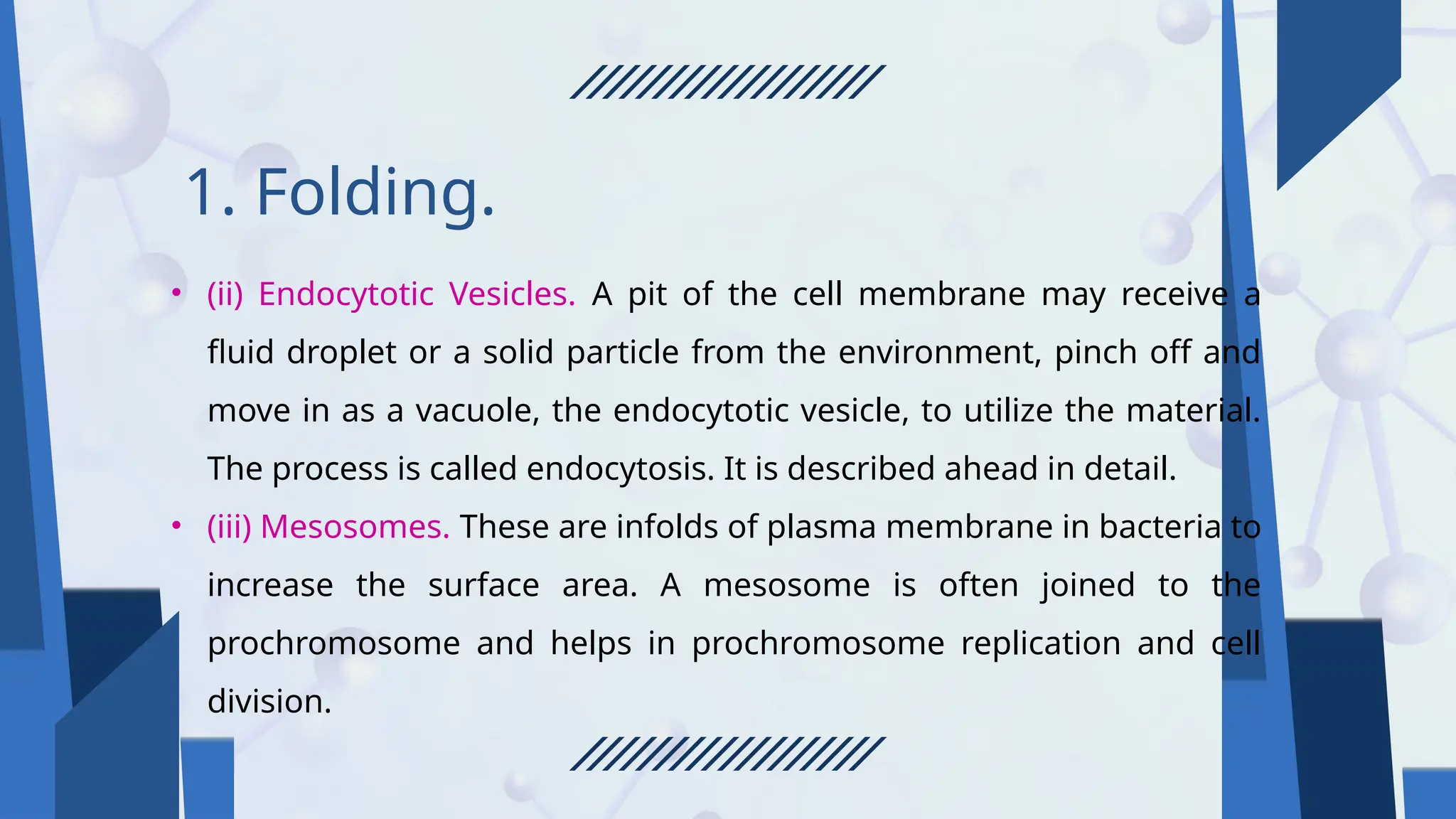 1. Folding.

• (ii) Endocytotic Vesicles. A pit of the cell membrane may receive a fluid droplet or a solid particle from the environment, pinch off and move in as a vacuole, the endocytotic vesicle, to utilize the material. The process is called endocytosis. It is described ahead in detail.

• (iii) Mesosomes. These are infolds of plasma membrane in bacteria to increase the surface area. A mesosome is often joined to the prochromosome and helps in prochromosome replication and cell division.